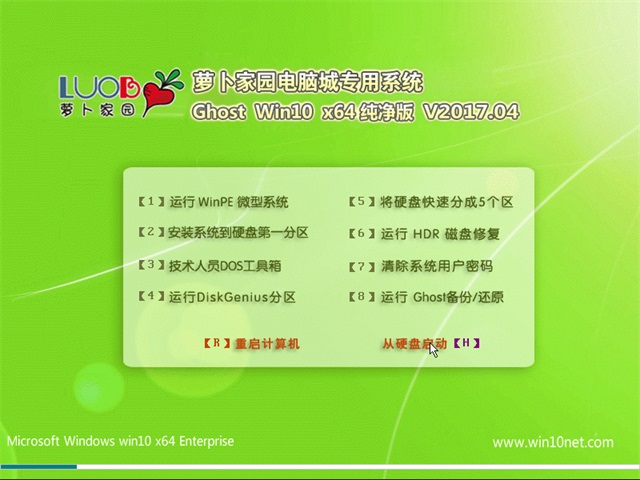 LUOB
萝卜家园

萝卜家园电脑城专用系统
Ghost Win10 x64 纯净版 V2017.04

【1】运行 WinPE 微型系统
【2】安装系统到硬盘第一分区
【3】技术人员DOS工具箱
【4】运行DiskGenius分区

【5】将硬盘快速分成5个区
【6】运行 HDR 磁盘修复
【7】清除系统用户密码
【8】运行 Ghost备份/还原

【R】重启计算机
从硬盘启动【H】

Microsoft Windows win10 x64 Enterprise
www.win10net.com